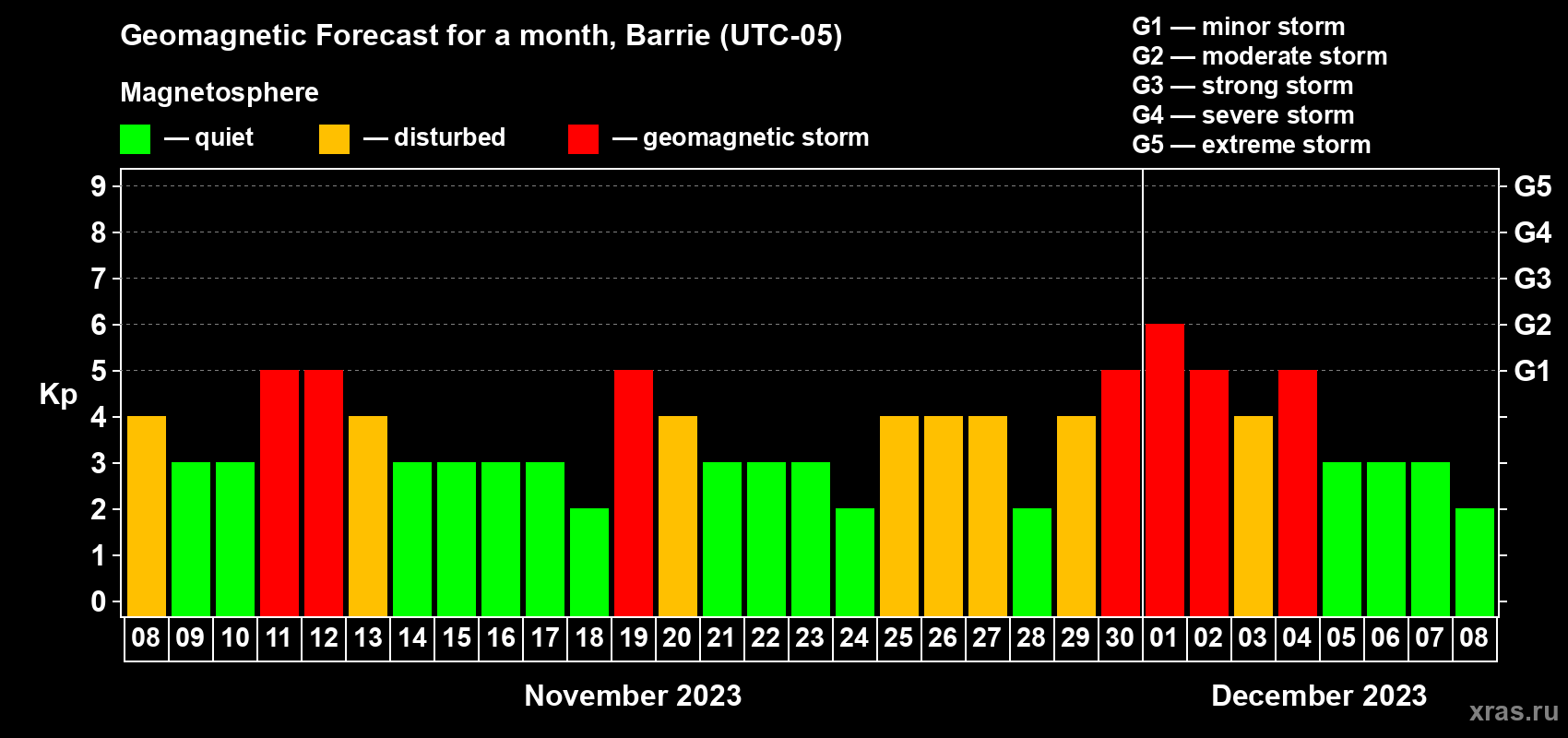 Geomagnetic Forecast for a month, Barrie (UTC-05)

Magnetosphere

— quiet — disturbed — geomagnetic storm

G1 — minor storm
G2 — moderate storm
G3 — strong storm
G4 — severe storm
G5 — extreme storm

Kp

9
8
7
6
5
4
3
2
1
0

G5
G4
G3
G2
G1

08 09 10 11 12 13 14 15 16 17 18 19 20 21 22 23 24 25 26 27 28 29 30 01 02 03 04 05 06 07 08

November 2023

December 2023

xras.ru